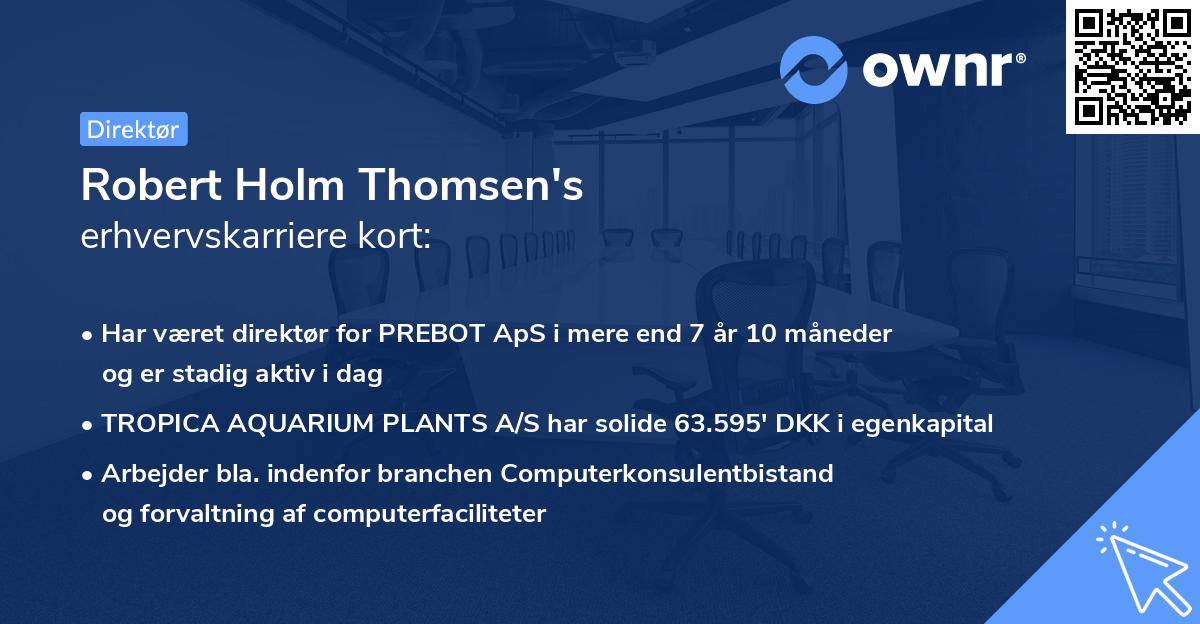 ownr®

Direktør

Robert Holm Thomsen's
erhvervskarriere kort:

• Har været direktør for PREBOT ApS i mere end 7 år 10 måneder og er stadig aktiv i dag

• TROPICA AQUARIUM PLANTS A/S har solide 63.595' DKK i egenkapital

• Arbejder bla. indenfor branchen Computerkonsulentbistand og forvaltning af computerfaciliteter